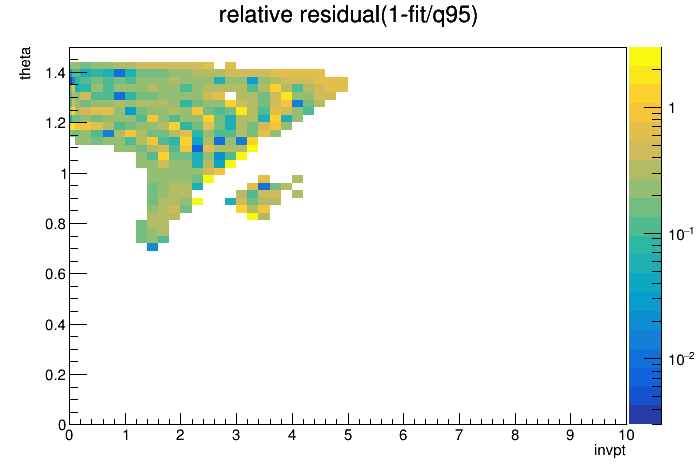 relative residual(1-fit/q95)

theta

1.4
1.2
1
0.8
0.6
0.4
0.2
0

0 1 2 3 4 5 6 7 8 9 10

invpt

1
$10^{-1}$
$10^{-2}$